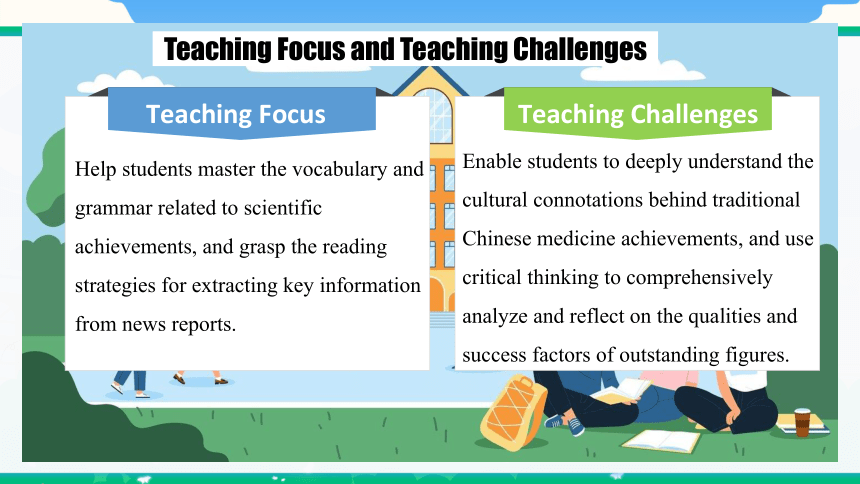 Teaching Focus and Teaching Challenges

Teaching Focus

Help students master the vocabulary and grammar related to scientific achievements, and grasp the reading strategies for extracting key information from news reports.

Teaching Challenges

Enable students to deeply understand the cultural connotations behind traditional Chinese medicine achievements, and use critical thinking to comprehensively analyze and reflect on the qualities and success factors of outstanding figures.